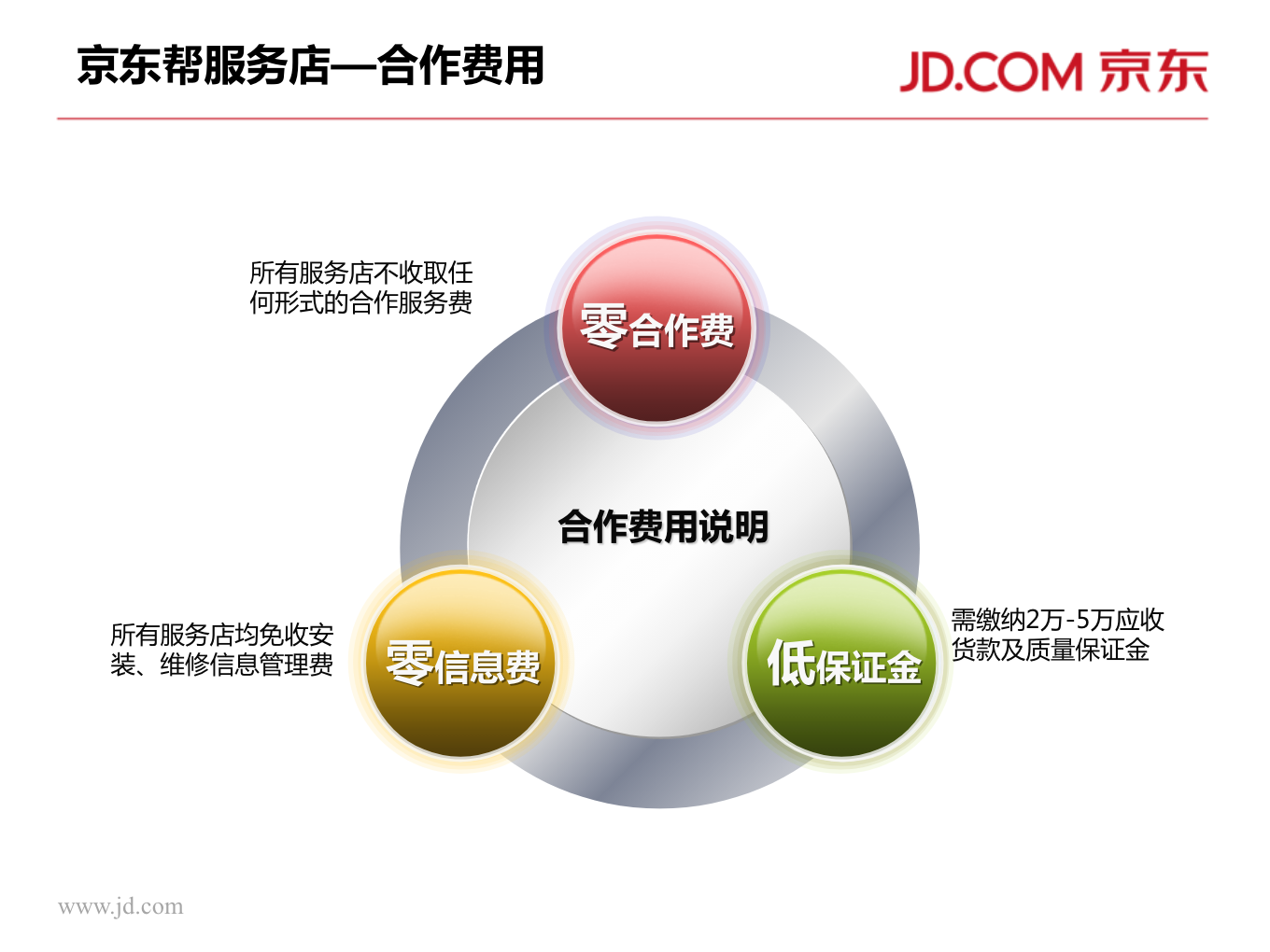 京东帮服务店—合作费用

JD.COM 京东

所有服务店不收取任何形式的合作服务费

零合作费

合作费用说明

所有服务店均免收安装、维修信息管理费

零信息费

低保证金

需缴纳2万-5万应收货款及质量保证金

www.jd.com